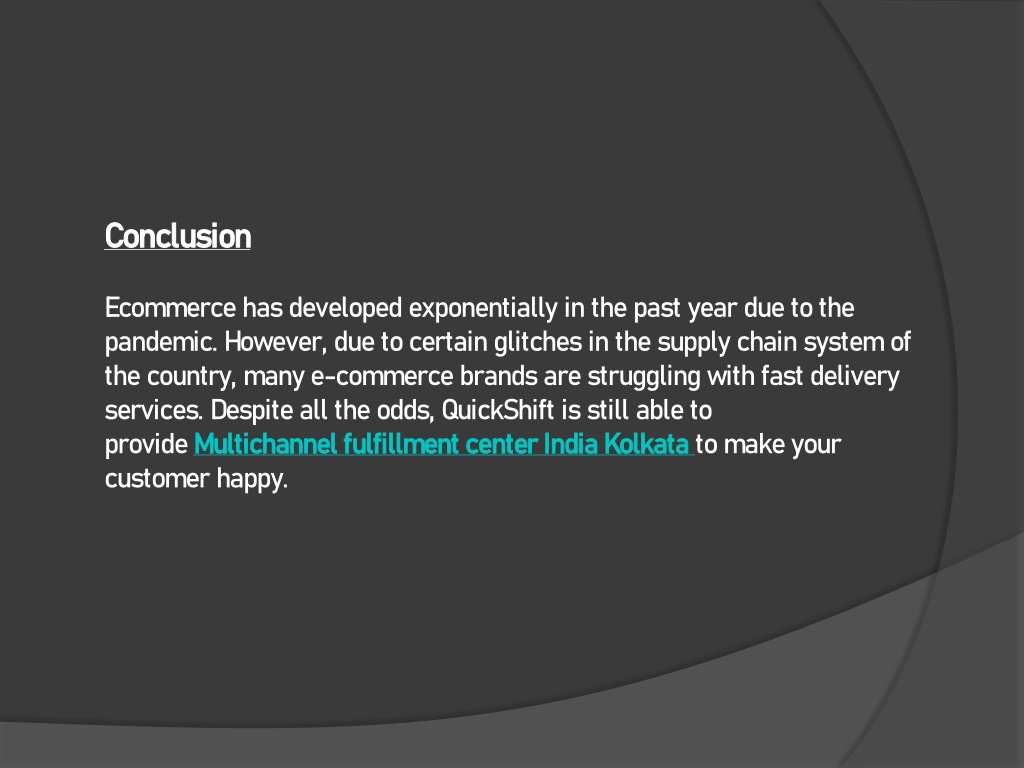 Conclusion

Ecommerce has developed exponentially in the past year due to the pandemic. However, due to certain glitches in the supply chain system of the country, many e-commerce brands are struggling with fast delivery services. Despite all the odds, QuickShift is still able to provide Multichannel fulfillment center India Kolkata to make your customer happy.